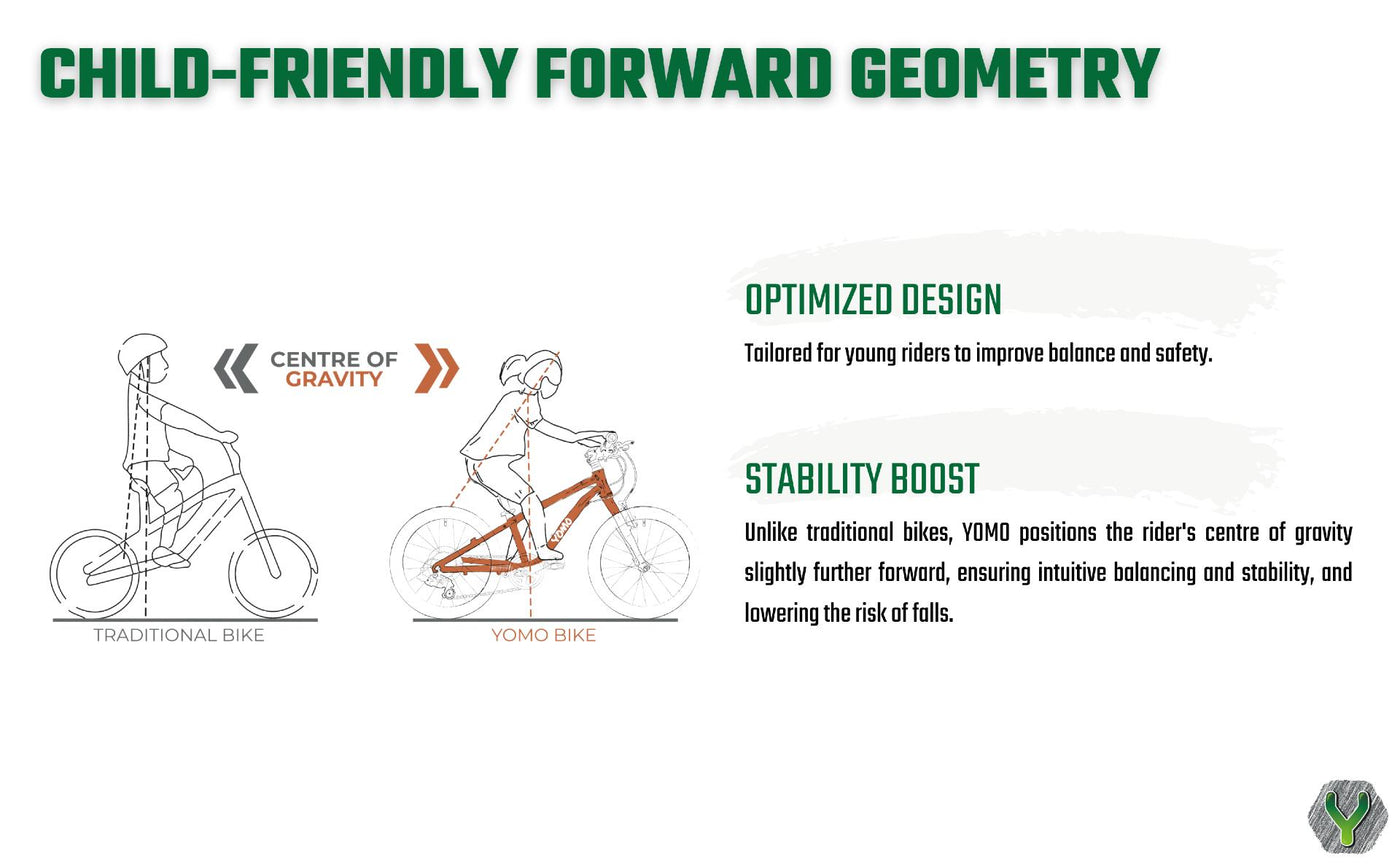 CHILD-FRIENDLY FORWARD GEOMETRY

CENTRE OF GRAVITY

YOMO

TRADITIONAL BIKE

YOMO BIKE

OPTIMIZED DESIGN

Tailored for young riders to improve balance and safety.

STABILITY BOOST

Unlike traditional bikes, YOMO positions the rider's centre of gravity slightly further forward, ensuring intuitive balancing and stability, and lowering the risk of falls.

Y